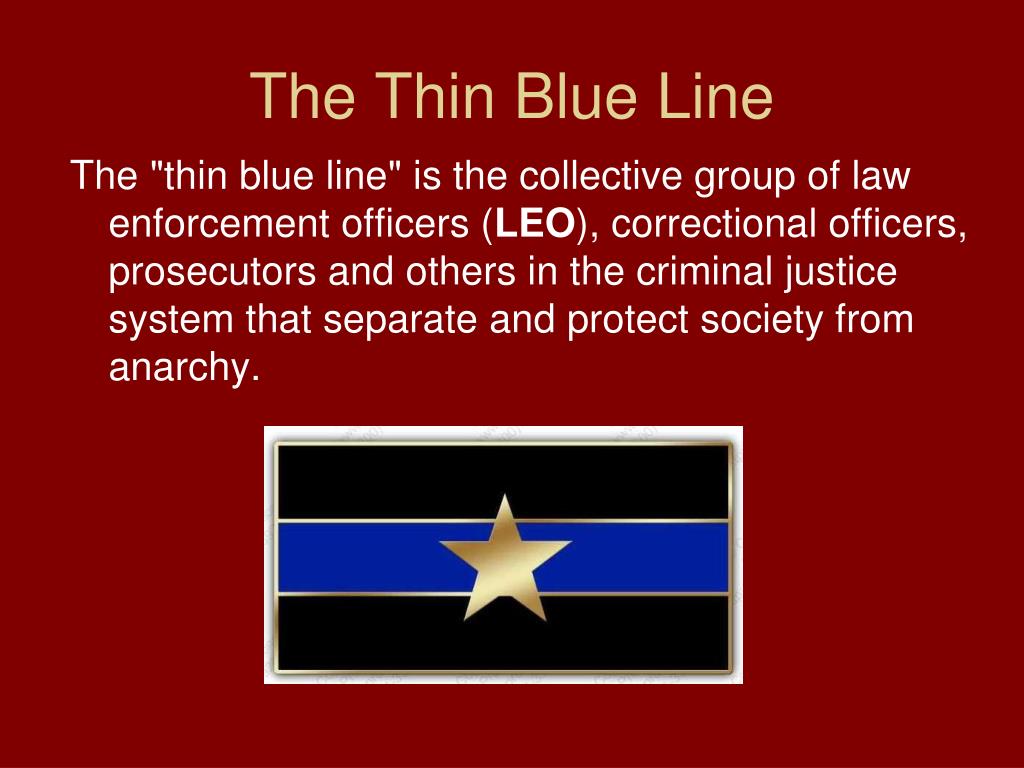 The Thin Blue Line

The "thin blue line" is the collective group of law enforcement officers (LEO), correctional officers, prosecutors and others in the criminal justice system that separate and protect society from anarchy.